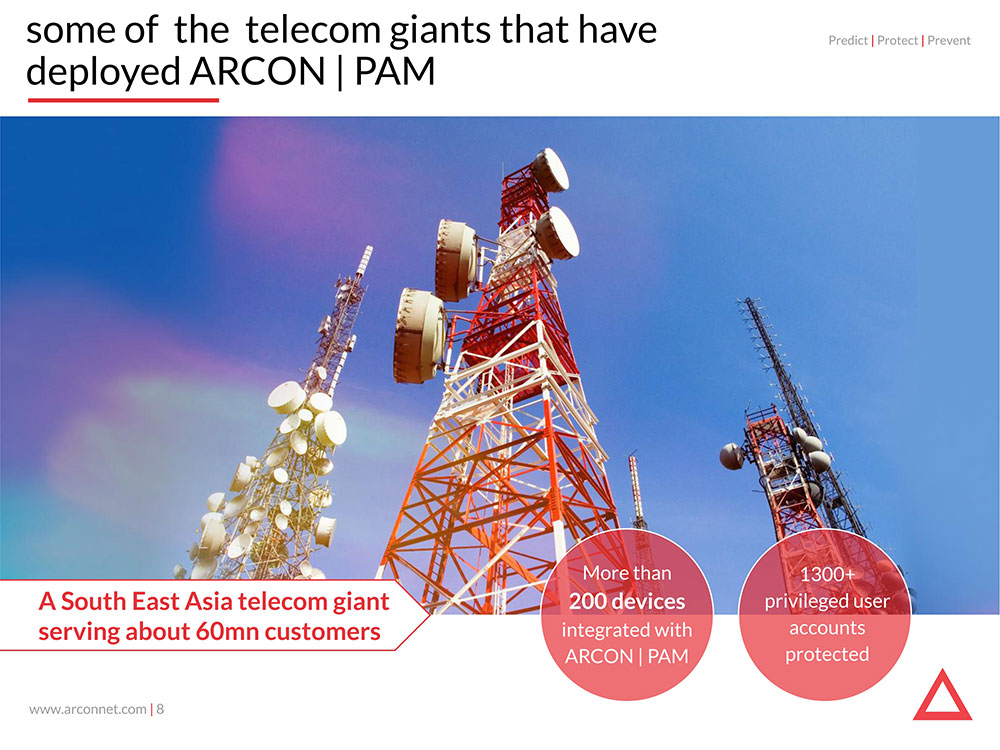 some of the telecom giants that have deployed ARCON | PAM

Predict | Protect | Prevent

A South East Asia telecom giant serving about 60mn customers

More than
200 devices
integrated with
ARCON | PAM

1300+
privileged user
accounts
protected

www.arconnet.com | 8